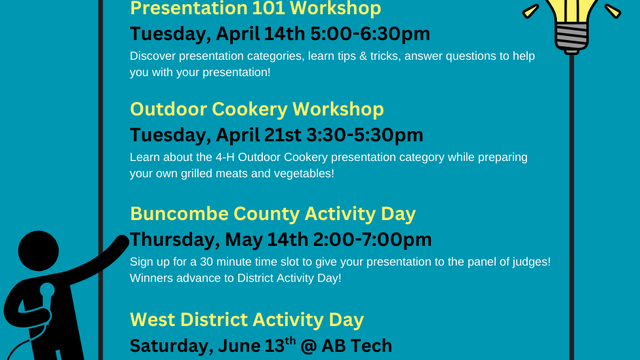 Presentation 101 Workshop
Tuesday, April 14th 5:00-6:30pm
Discover presentation categories, learn tips & tricks, answer questions to help you with your presentation!

Outdoor Cookery Workshop
Tuesday, April 21st 3:30-5:30pm
Learn about the 4-H Outdoor Cookery presentation category while preparing your own grilled meats and vegetables!

Buncombe County Activity Day
Thursday, May 14th 2:00-7:00pm
Sign up for a 30 minute time slot to give your presentation to the panel of judges! Winners advance to District Activity Day!

West District Activity Day
Saturday, June 13$^{th}$ @ AB Tech